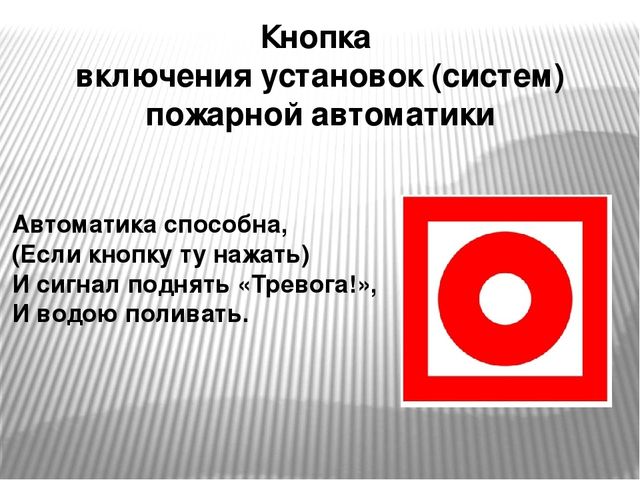 Кнопка
включения установок (систем)
пожарной автоматики

Автоматика способна,
(Если кнопку ту нажать)
И сигнал поднять «Тревога!»,
И водою поливать.